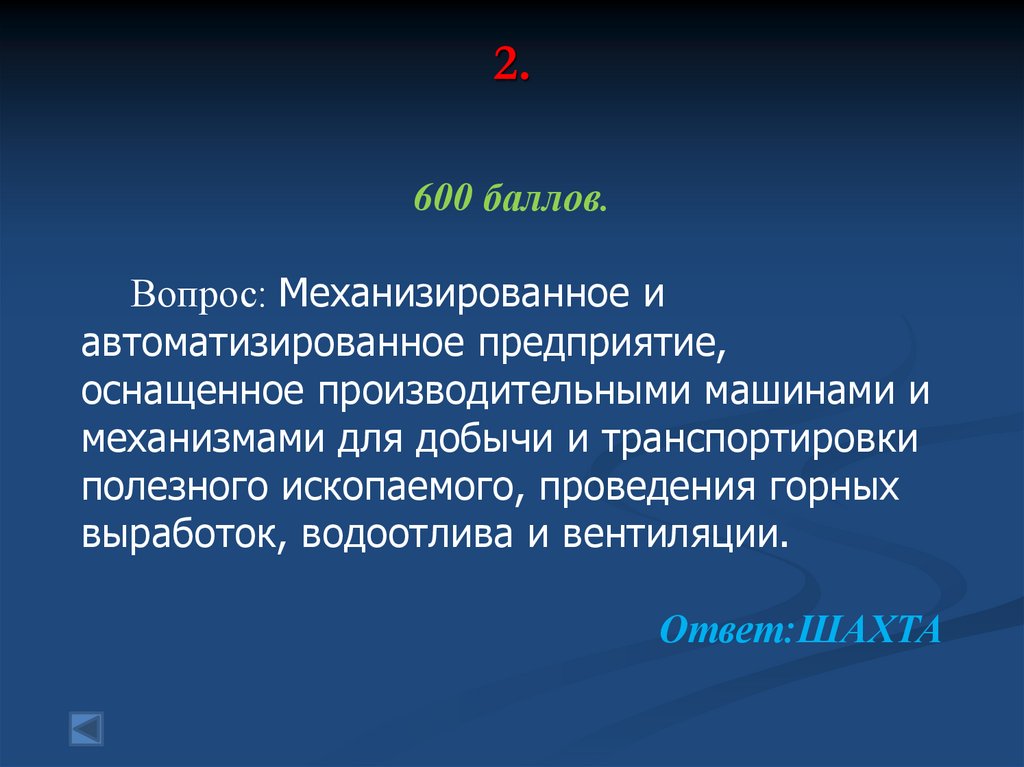 2.

600 баллов.

Вопрос: Механизированное и автоматизированное предприятие, оснащенное производительными машинами и механизмами для добычи и транспортировки полезного ископаемого, проведения горных выработок, водоотлива и вентиляции.

Ответ:ШАХТА